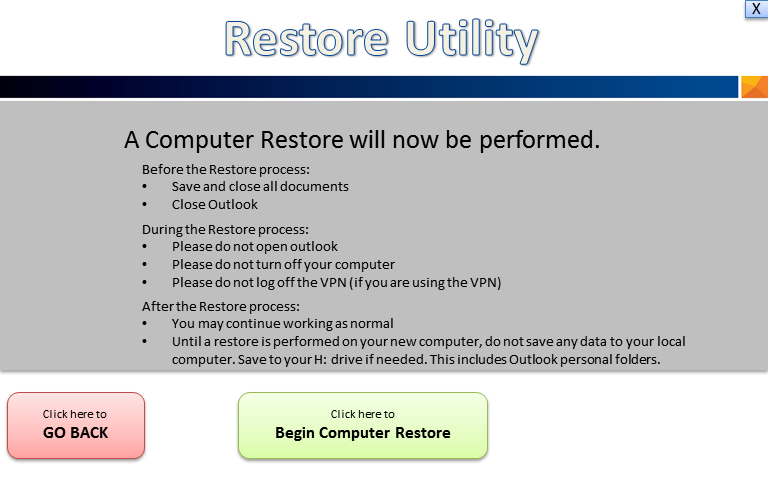 X

Restore Utility

A Computer Restore will now be performed.

Before the Restore process:
• Save and close all documents
• Close Outlook

During the Restore process:
• Please do not open outlook
• Please do not turn off your computer
• Please do not log off the VPN (if you are using the VPN)

After the Restore process:
• You may continue working as normal
• Until a restore is performed on your new computer, do not save any data to your local computer. Save to your H: drive if needed. This includes Outlook personal folders.

Click here to
GO BACK

Click here to
Begin Computer Restore